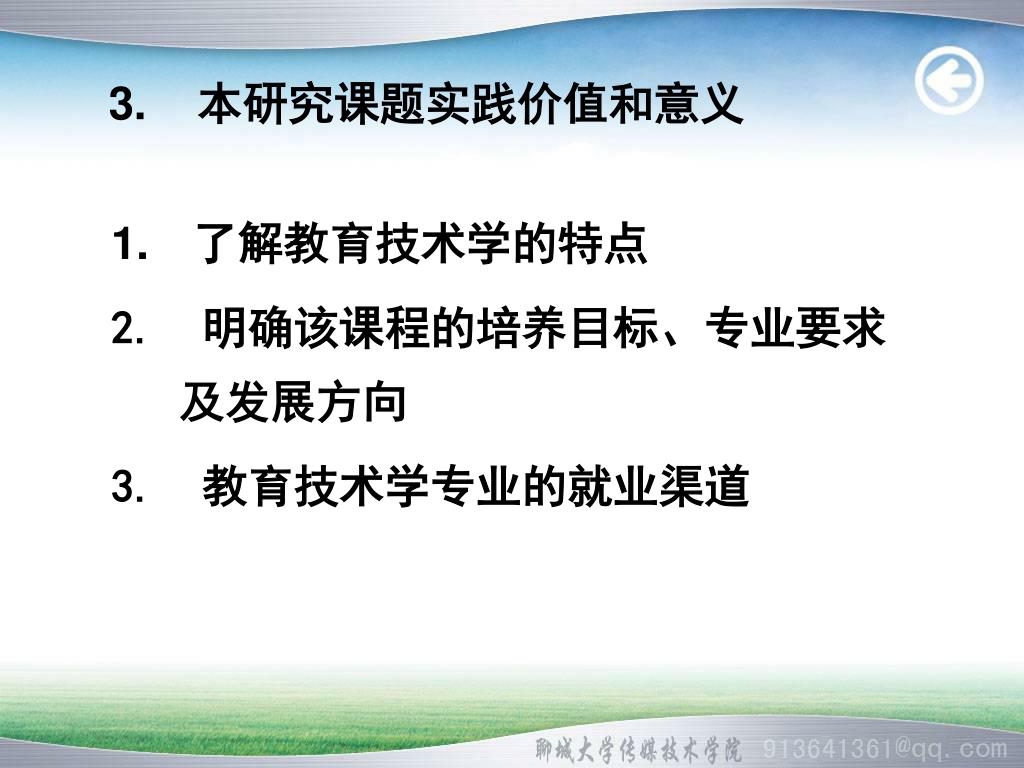 3. 本研究课题实践价值和意义

1. 了解教育技术学的特点

2. 明确该课程的培养目标、专业要求及发展方向

3. 教育技术学专业的就业渠道

聊城大学传媒技术学院 913641361@qq.com